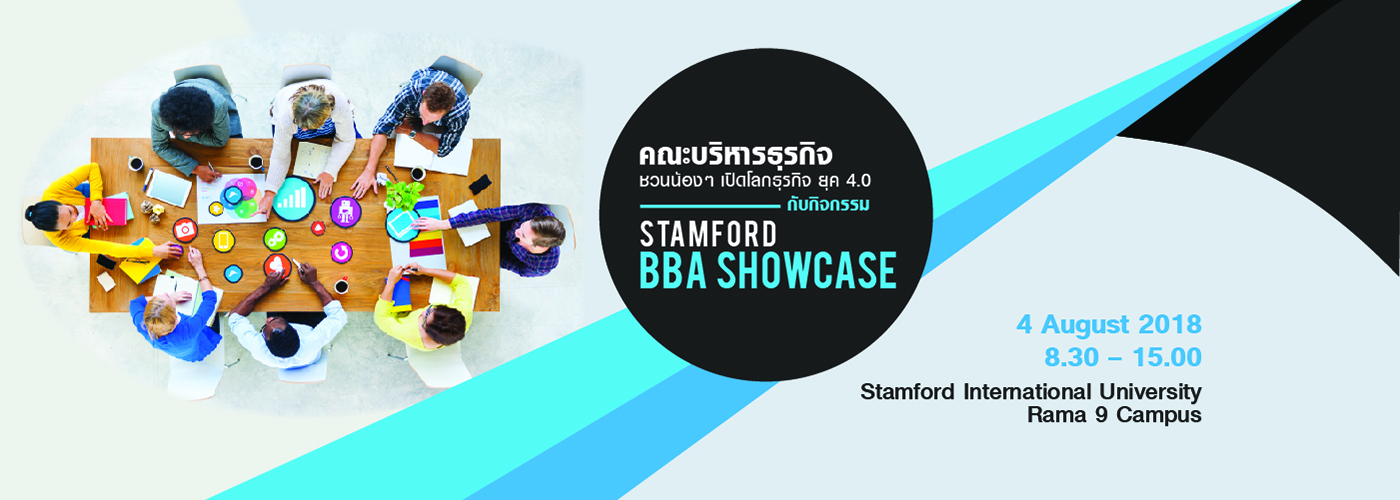 คณะบริหารธุรกิจ
ชวนน้องๆ เปิดโลกธุรกิจ ยุค 4.0
กับกิจกรรม
STAMFORD
BBA SHOWCASE

4 August 2018
8.30 – 15.00
Stamford International University
Rama 9 Campus